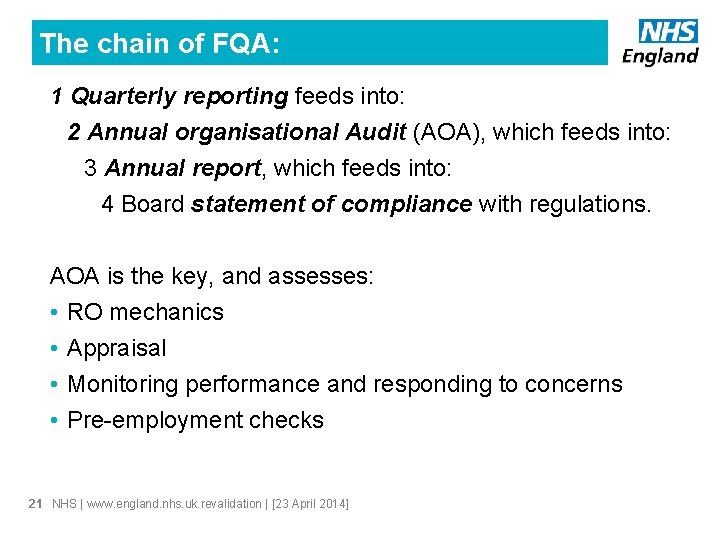 The chain of FQA:

NHS
England

1 Quarterly reporting feeds into:

2 Annual organisational Audit (AOA), which feeds into:

3 Annual report, which feeds into:

4 Board statement of compliance with regulations.

AOA is the key, and assesses:

• RO mechanics
• Appraisal
• Monitoring performance and responding to concerns
• Pre-employment checks

21 NHS | www.england.nhs.uk.revalidation | [23 April 2014]